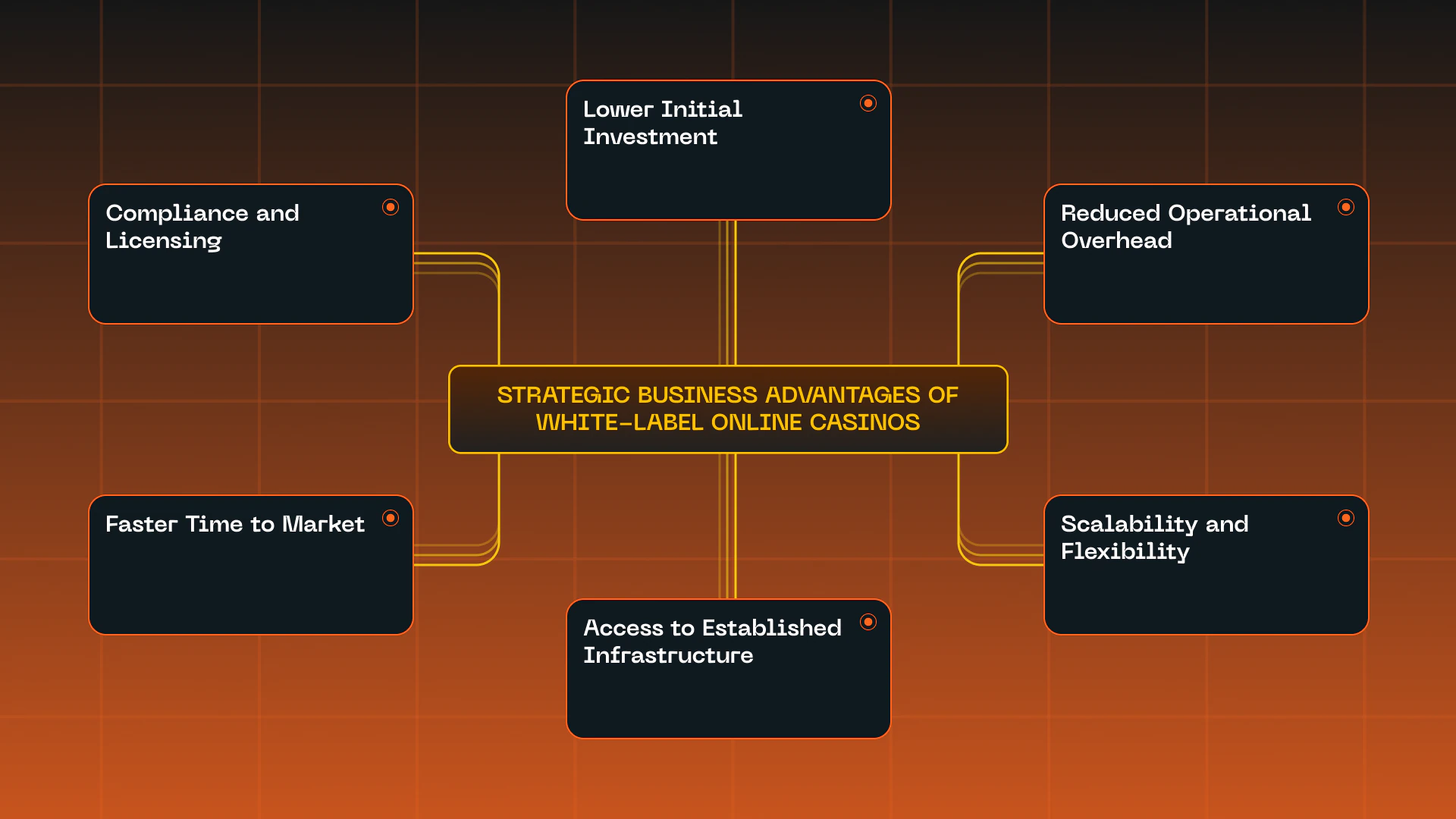 Lower Initial Investment

Compliance and Licensing

Reduced Operational Overhead

STRATEGIC BUSINESS ADVANTAGES OF WHITE-LABEL ONLINE CASINOS

Faster Time to Market

Scalability and Flexibility

Access to Established Infrastructure